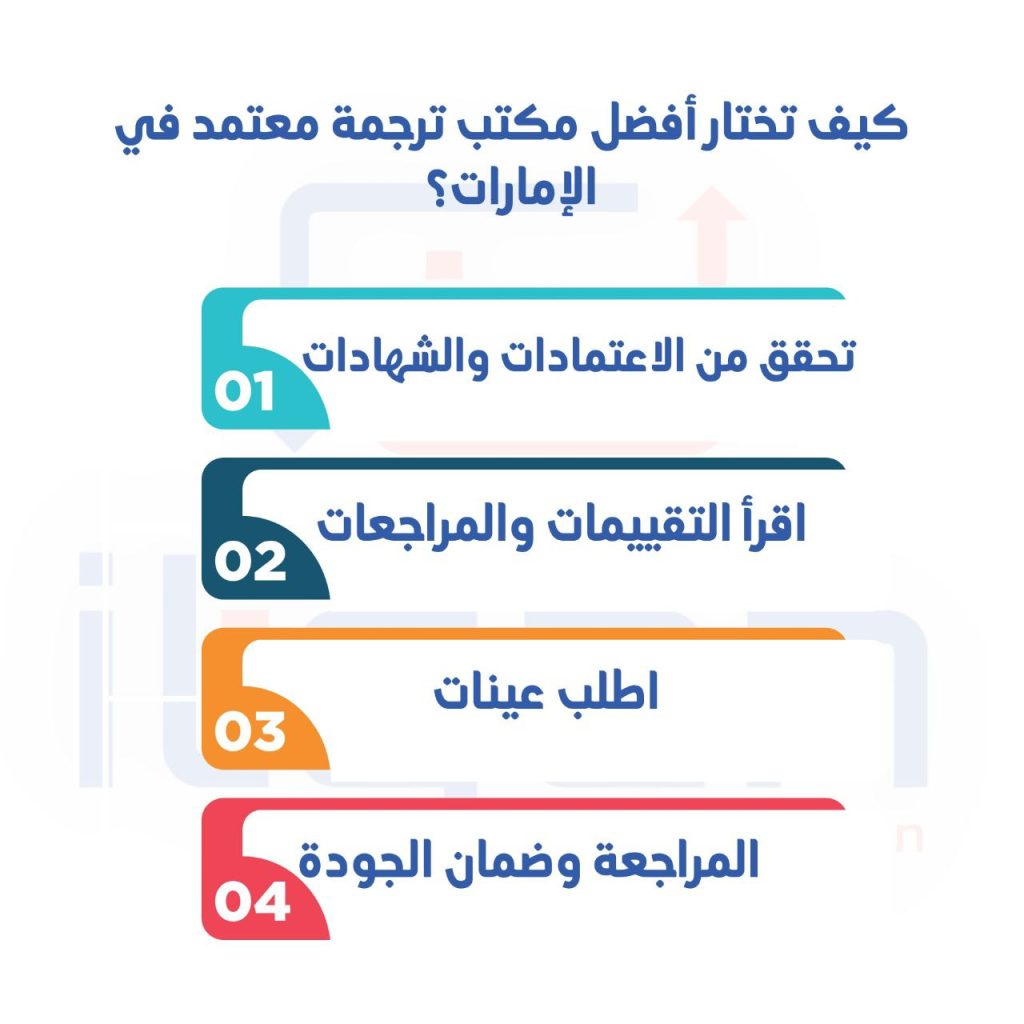 كيف تختار أفضل مكتب ترجمة معتمد في الإمارات؟

01 تحقق من الاعتمادات والشهادات

02 اقرأ التقييمات والمراجعات

03 اطلب عينات

04 المراجعة وضمان الجودة